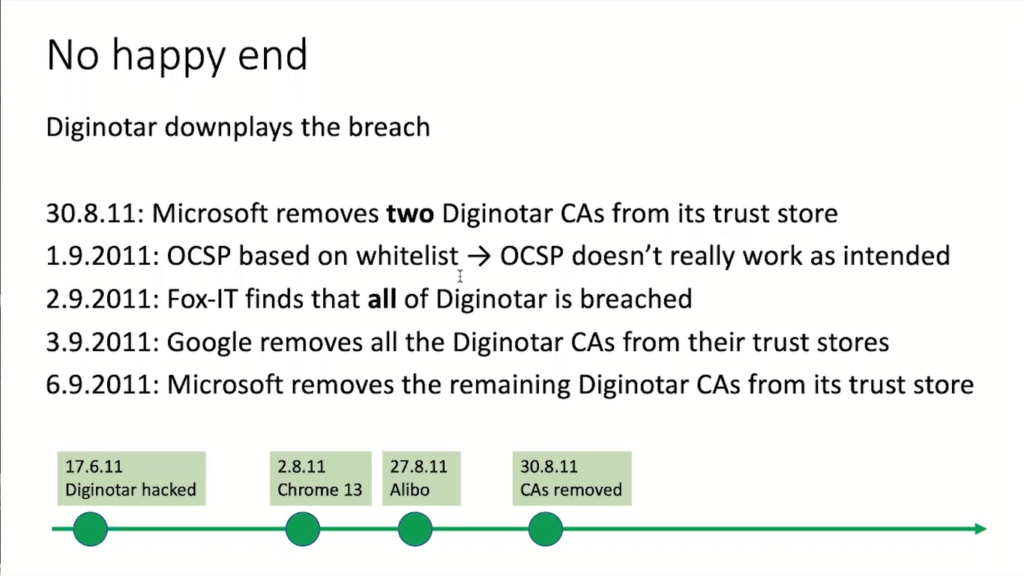 No happy end

Diginotar downplays the breach

30.8.11: Microsoft removes **two** Diginotar CAs from its trust store
1.9.2011: OCSP based on whitelist → OCSP doesn't really work as intended
2.9.2011: Fox-IT finds that **all** of Diginotar is breached
3.9.2011: Google removes all the Diginotar CAs from their trust stores
6.9.2011: Microsoft removes the remaining Diginotar CAs from its trust store

17.6.11
Diginotar hacked

2.8.11
Chrome 13

27.8.11
Alibo

30.8.11
CAs removed